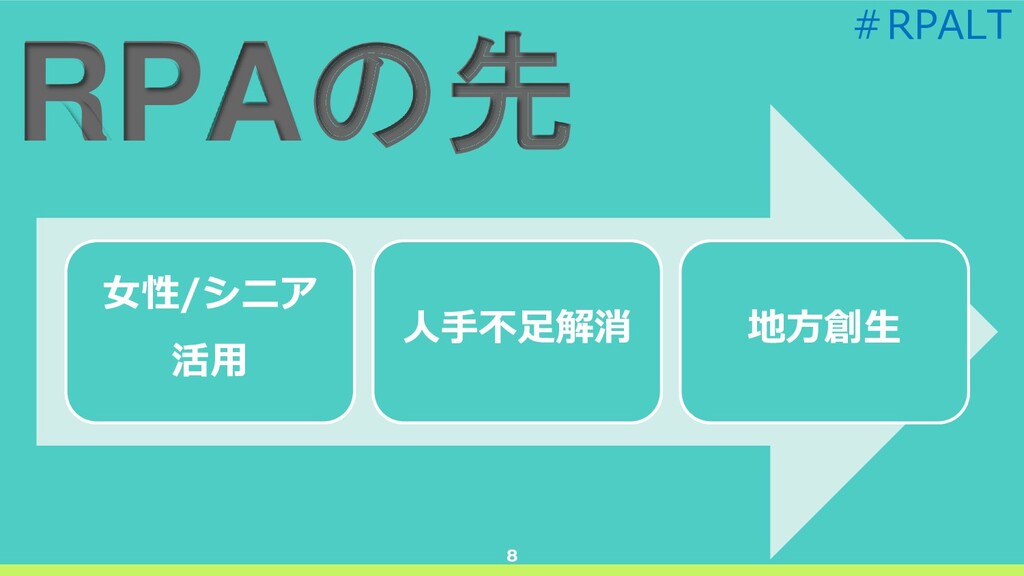 ＃RPALT

RPAの先

女性/シニア
活用

人手不足解消

地方創生

8